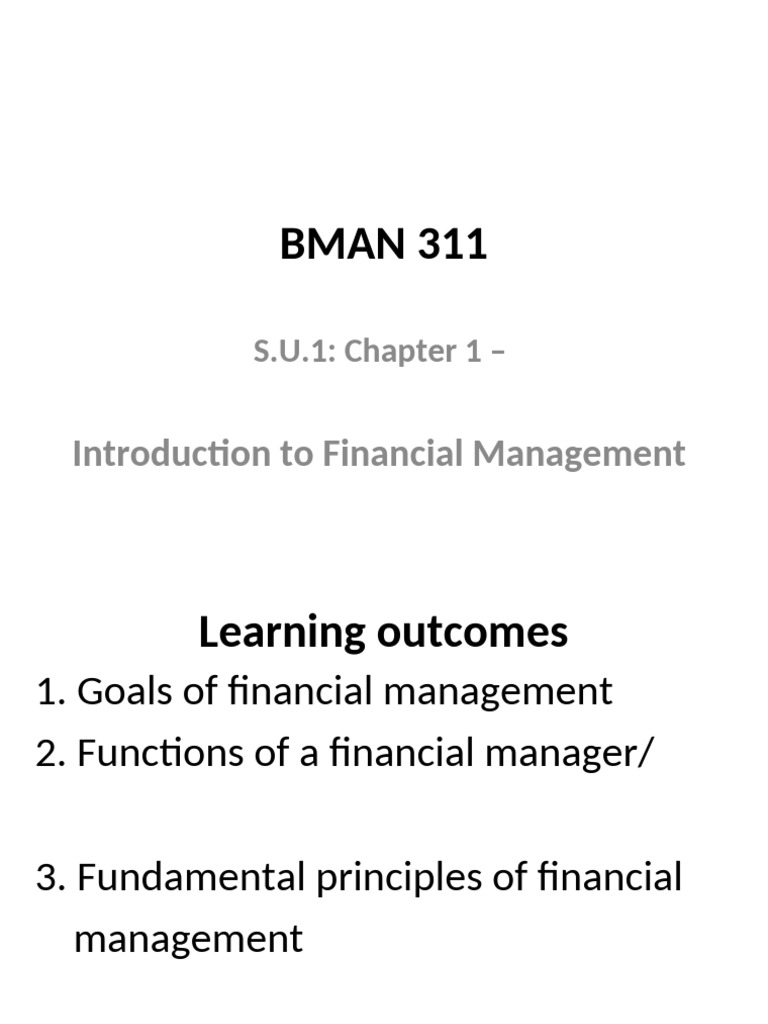 BMAN 311

S.U.1: Chapter 1 –

Introduction to Financial Management

Learning outcomes

1. Goals of financial management
2. Functions of a financial manager/

3. Fundamental principles of financial management